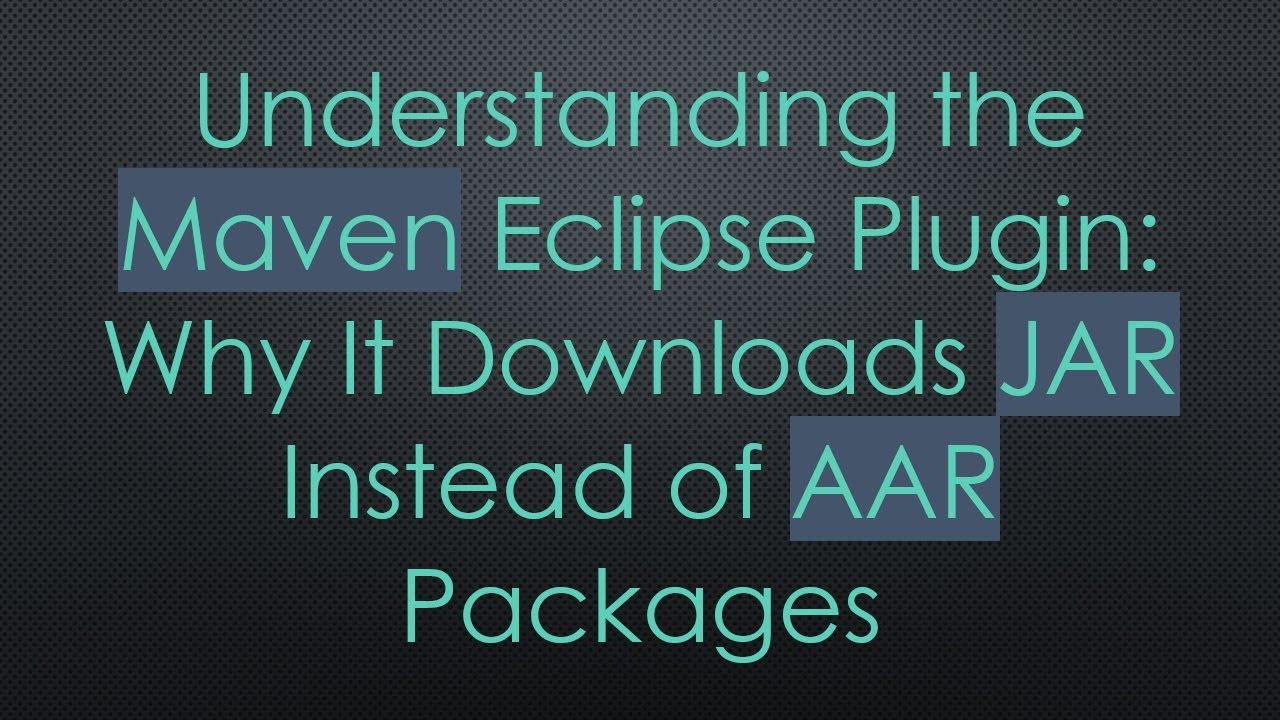 Understanding the Maven Eclipse Plugin: Why It Downloads JAR Instead of AAR Packages